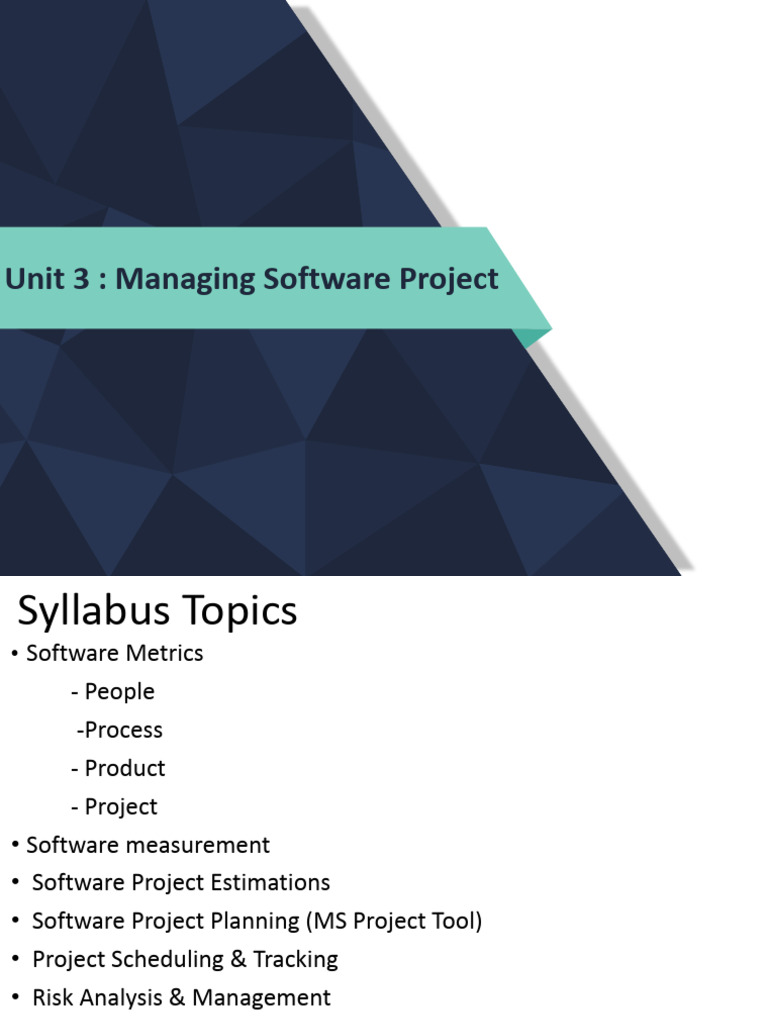 Unit 3 : Managing Software Project

Syllabus Topics

• Software Metrics
- People
-Process
- Product
- Project
• Software measurement
• Software Project Estimations
• Software Project Planning (MS Project Tool)
• Project Scheduling & Tracking
• Risk Analysis & Management